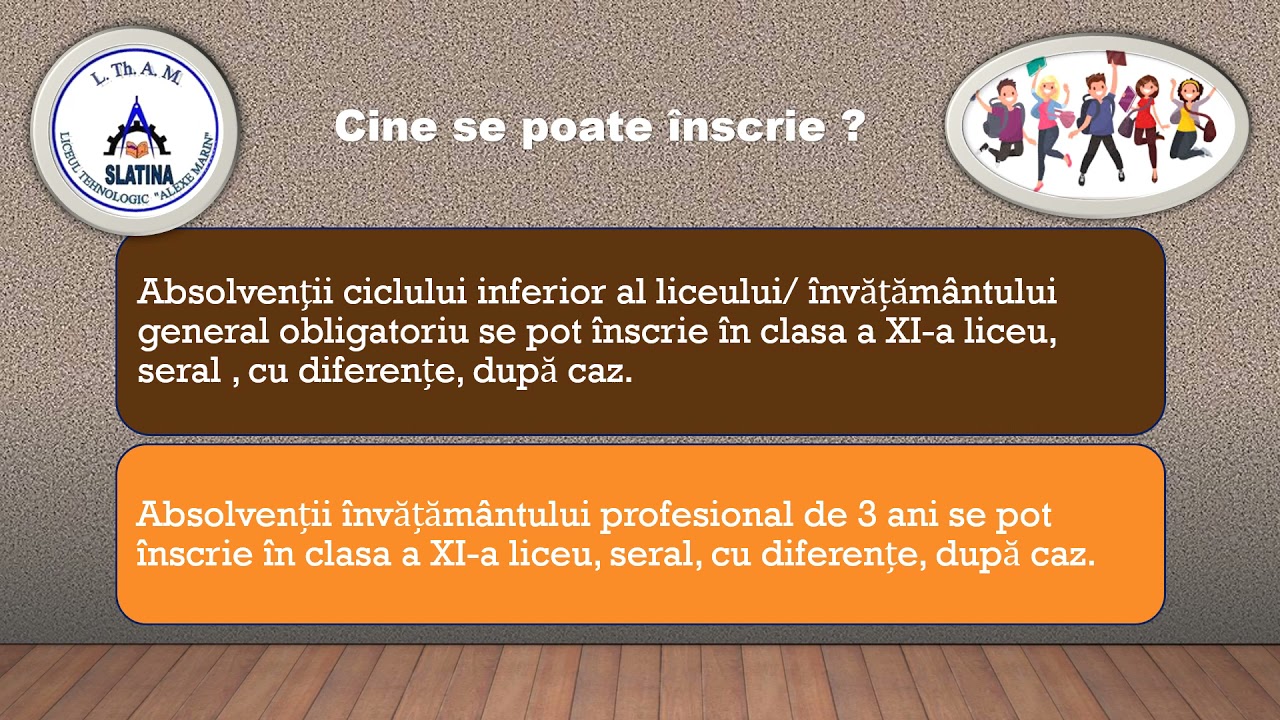 L. Th. A. M.
SLATINA
LICEUL TEHNOLOGIC "ALEXE MARIN"

Cine se poate înscrie ?

Absolvenții ciclului inferior al liceului/ învățământului general obligatoriu se pot înscrie în clasa a XI-a liceu, seral , cu diferențe, după caz.

Absolvenții învățământului profesional de 3 ani se pot înscrie în clasa a XI-a liceu, seral, cu diferențe, după caz.